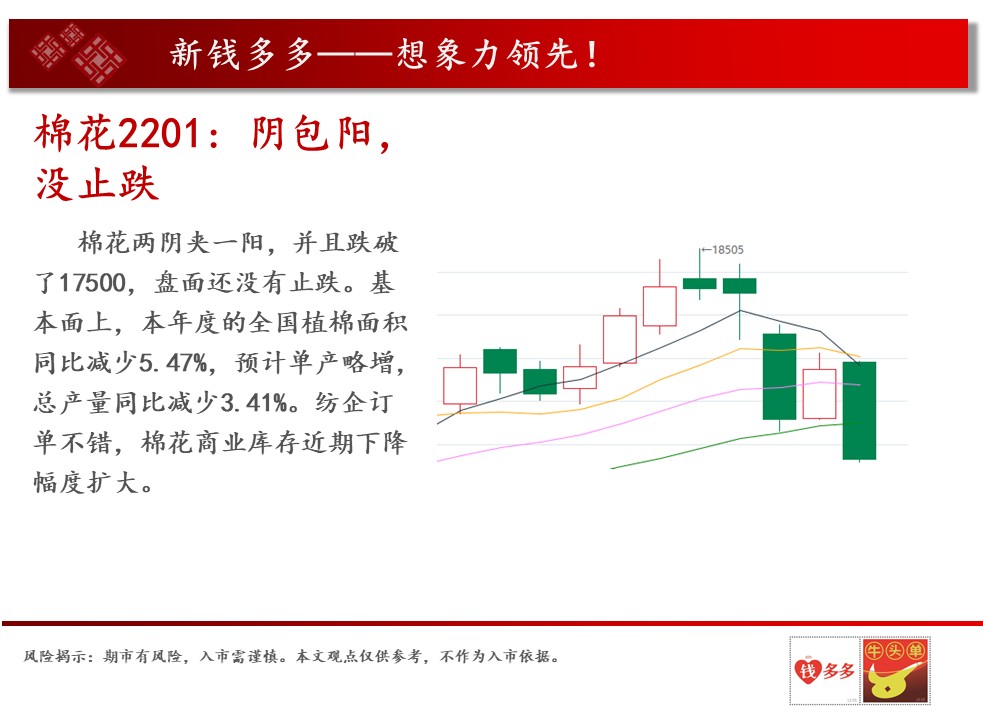 新钱多多——想象力领先！

棉花2201：阴包阳，没止跌

棉花两阴夹一阳，并且跌破了17500，盘面还没有止跌。基本面上，本年度的全国植棉面积同比减少5.47%，预计单产略增，总产量同比减少3.41%。纺企订单不错，棉花商业库存近期下降幅度扩大。

←18505

风险揭示：期市有风险，入市需谨慎。本文观点仅供参考，不作为入市依据。

钱多多

牛头单